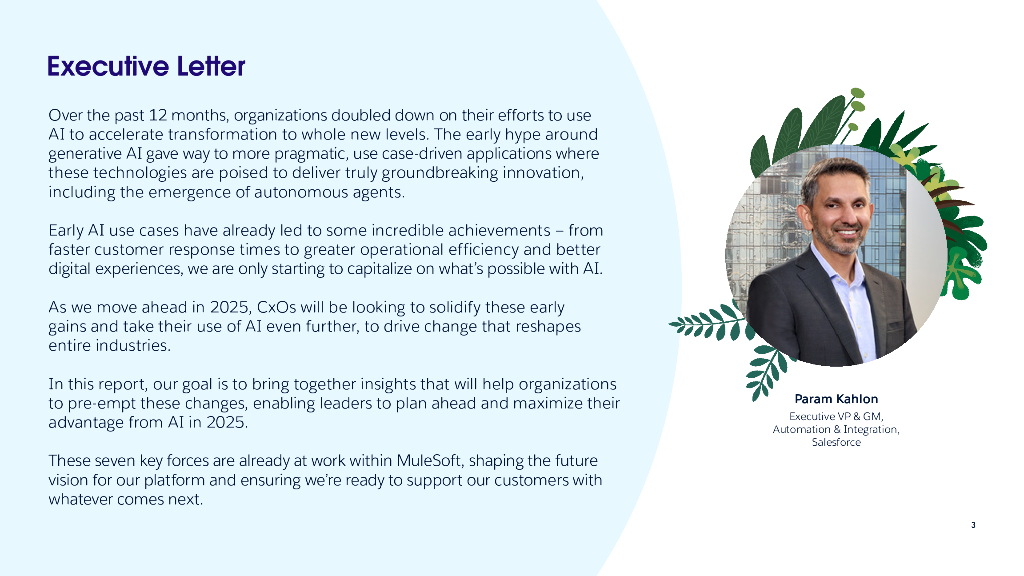 Executive Letter

Over the past 12 months, organizations doubled down on their efforts to use AI to accelerate transformation to whole new levels. The early hype around generative AI gave way to more pragmatic, use case-driven applications where these technologies are poised to deliver truly groundbreaking innovation, including the emergence of autonomous agents.

Early AI use cases have already led to some incredible achievements – from faster customer response times to greater operational efficiency and better digital experiences, we are only starting to capitalize on what's possible with AI.

As we move ahead in 2025, CxOs will be looking to solidify these early gains and take their use of AI even further, to drive change that reshapes entire industries.

In this report, our goal is to bring together insights that will help organizations to pre-empt these changes, enabling leaders to plan ahead and maximize their advantage from AI in 2025.

These seven key forces are already at work within MuleSoft, shaping the future vision for our platform and ensuring we're ready to support our customers with whatever comes next.

Param Kahlon
Executive VP & GM, Automation & Integration, Salesforce

3